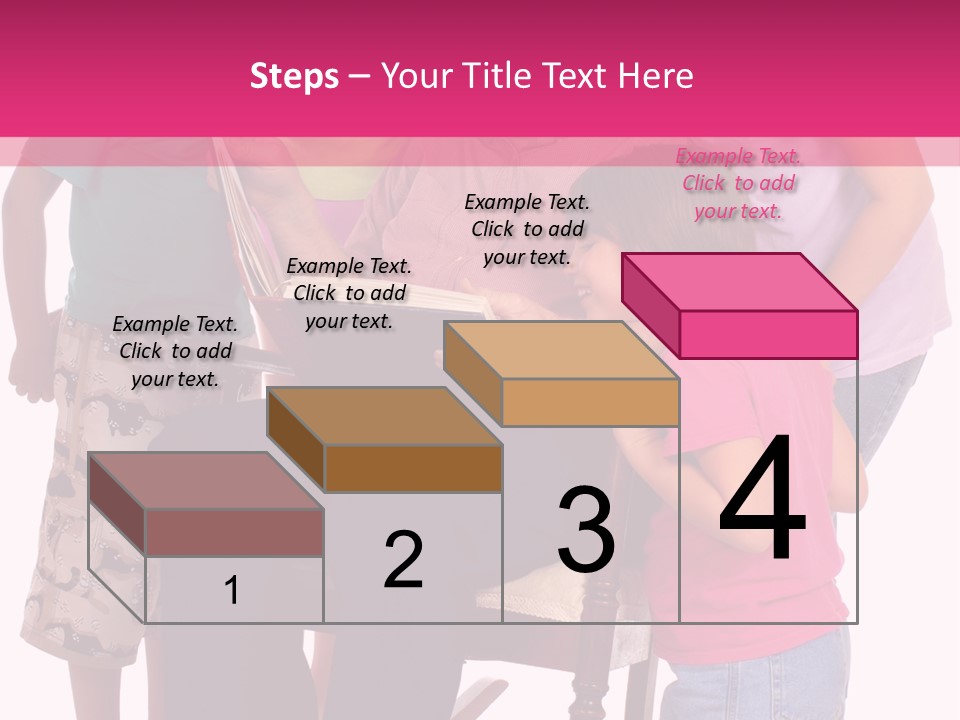 Steps – Your Title Text Here

Example Text. Click to add your text.

Example Text. Click to add your text.

Example Text. Click to add your text.

Example Text. Click to add your text.

1

2

3

4